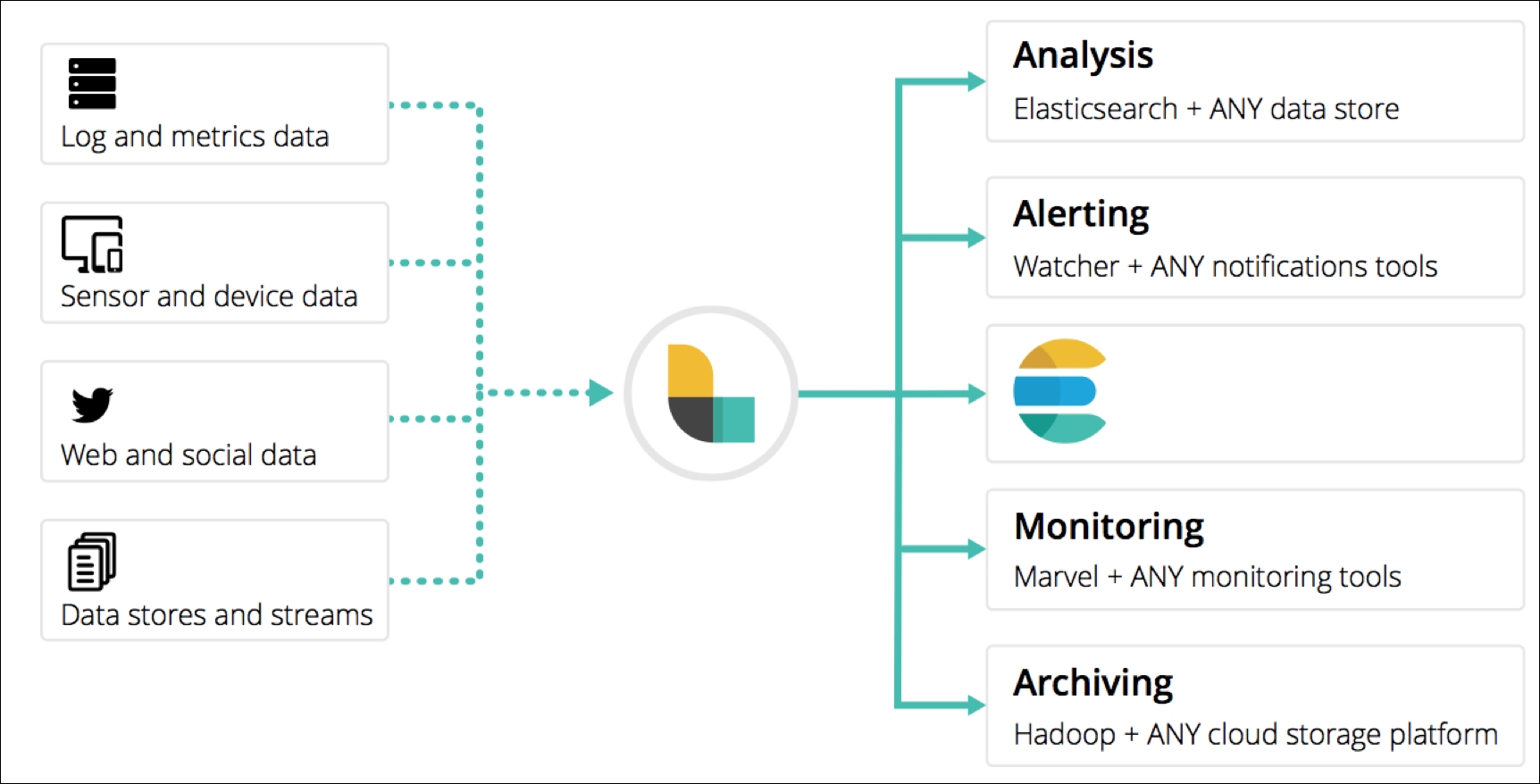 Log and metrics data

Sensor and device data

Web and social data

Data stores and streams

Analysis
Elasticsearch + ANY data store

Alerting
Watcher + ANY notifications tools

Monitoring
Marvel + ANY monitoring tools

Archiving
Hadoop + ANY cloud storage platform